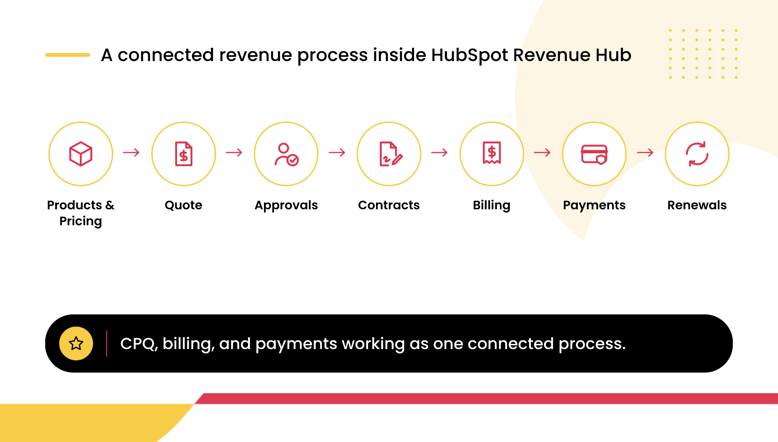 A connected revenue process inside HubSpot Revenue Hub

Products & Pricing

Quote

Approvals

Contracts

Billing

Payments

Renewals

CPQ, billing, and payments working as one connected process.